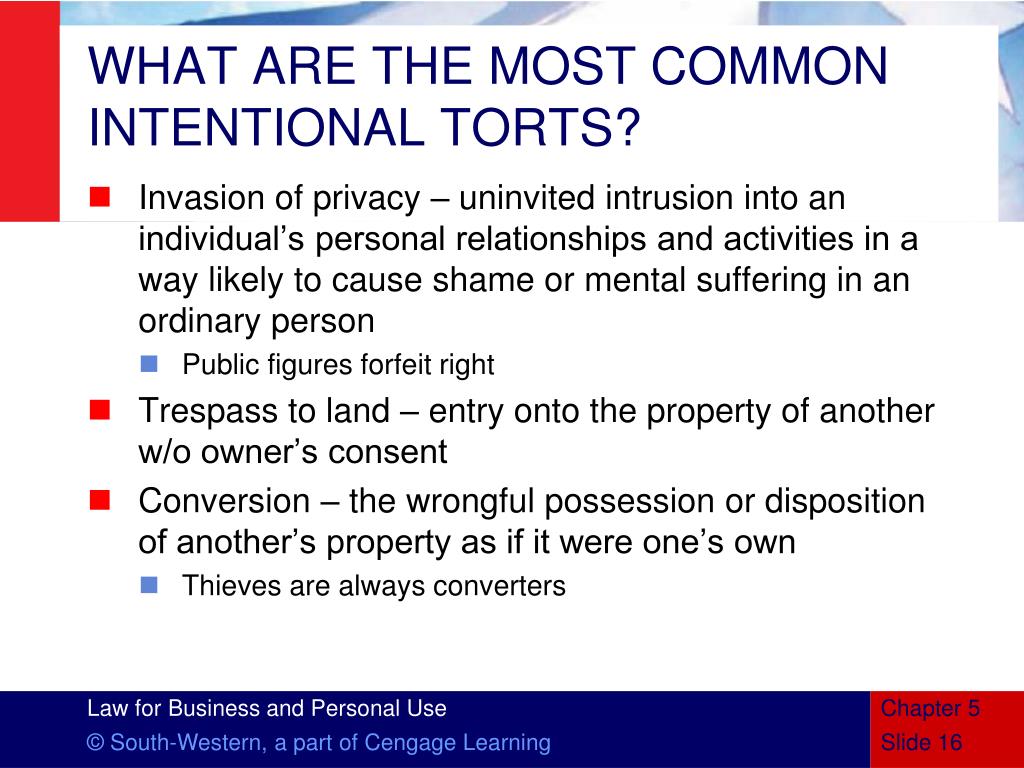 WHAT ARE THE MOST COMMON INTENTIONAL TORTS?

Invasion of privacy – uninvited intrusion into an individual's personal relationships and activities in a way likely to cause shame or mental suffering in an ordinary person

Public figures forfeit right

Trespass to land – entry onto the property of another w/o owner's consent

Conversion – the wrongful possession or disposition of another's property as if it were one's own

Thieves are always converters

Law for Business and Personal Use
© South-Western, a part of Cengage Learning

Chapter 5
Slide 16